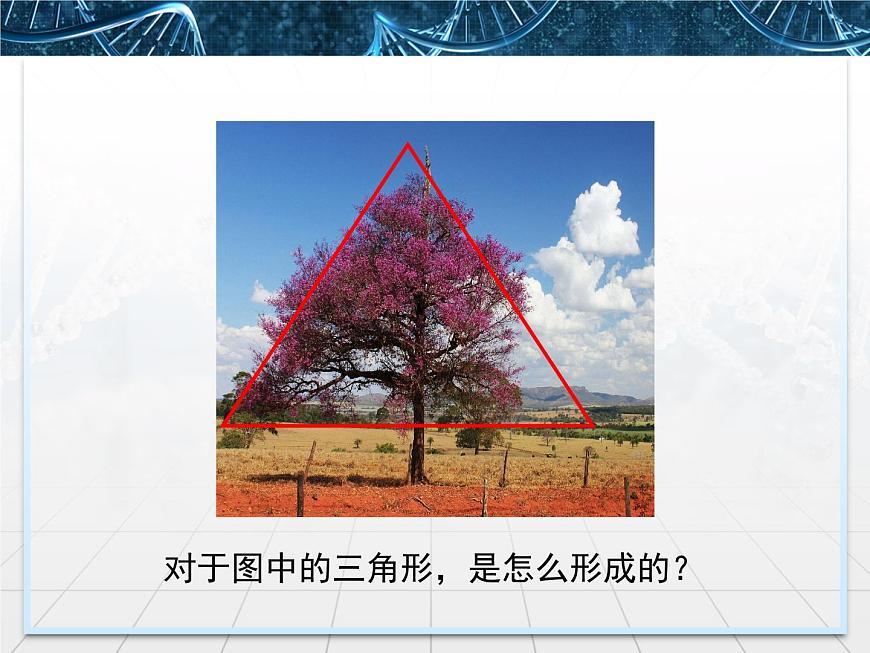 对于图中的三角形，是怎么形成的？